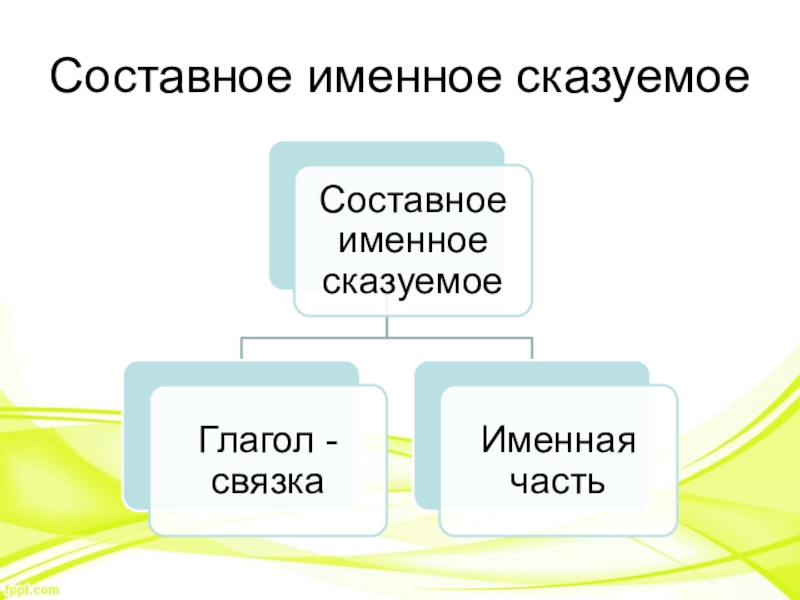 Составное именное сказуемое

Составное именное сказуемое

Глагол - связка

Именная часть

fppt.com